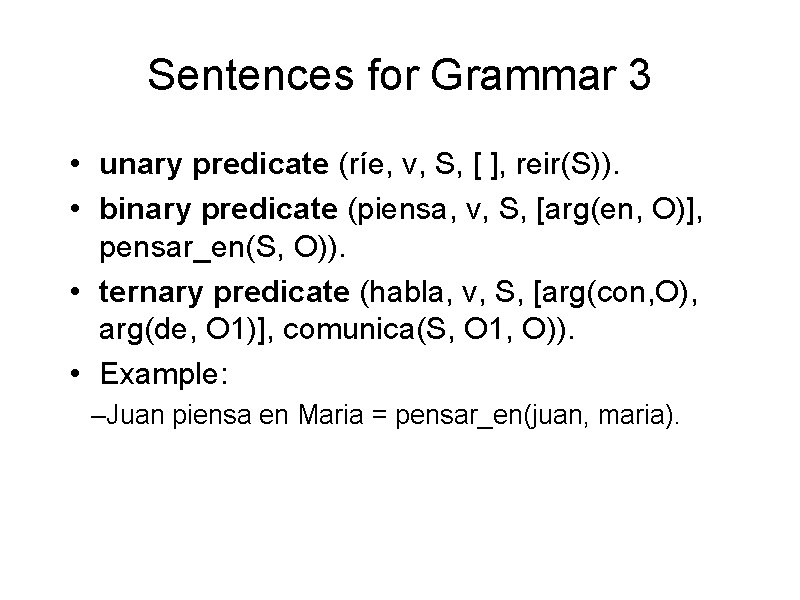 Sentences for Grammar 3

• unary predicate (ríe, v, S, [ ], reir(S)).
• binary predicate (piensa, v, S, [arg(en, O)], pensar_en(S, O)).
• ternary predicate (habla, v, S, [arg(con,O), arg(de, O1)], comunica(S, O1, O)).
• Example:
–Juan piensa en Maria = pensar_en(juan, maria).